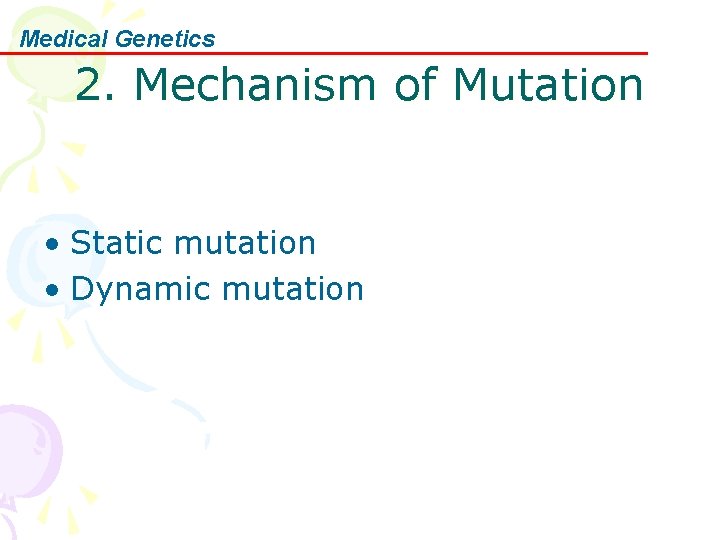 Medical Genetics

2. Mechanism of Mutation

• Static mutation
• Dynamic mutation